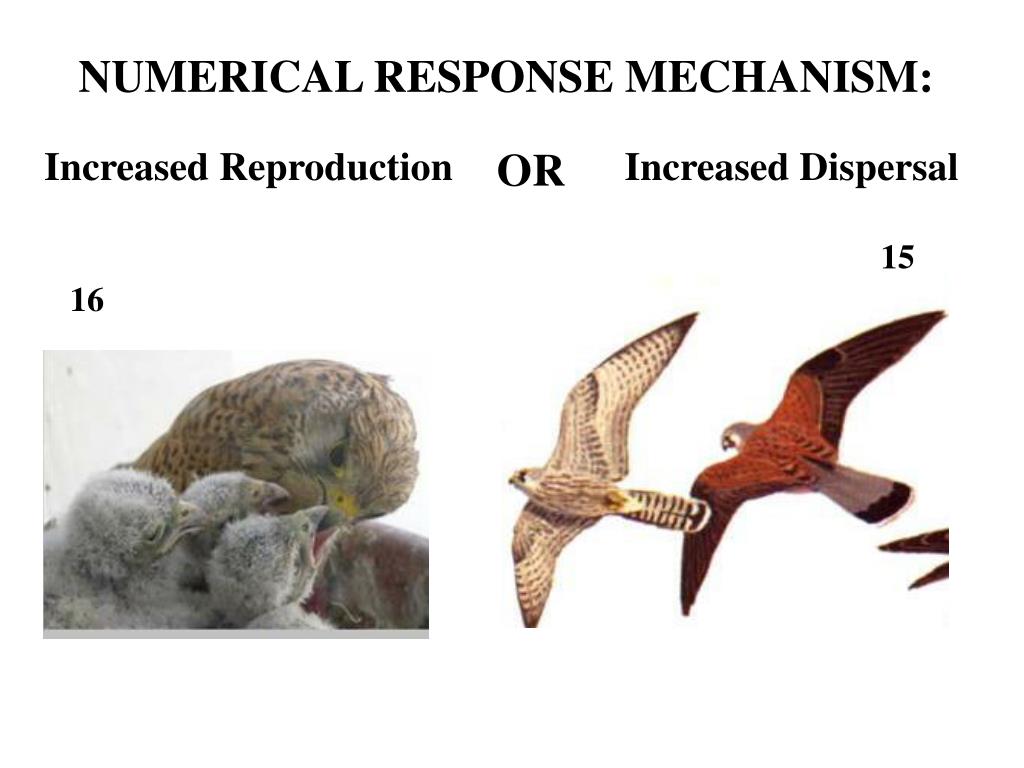 NUMERICAL RESPONSE MECHANISM:

Increased Reproduction OR Increased Dispersal

15

16